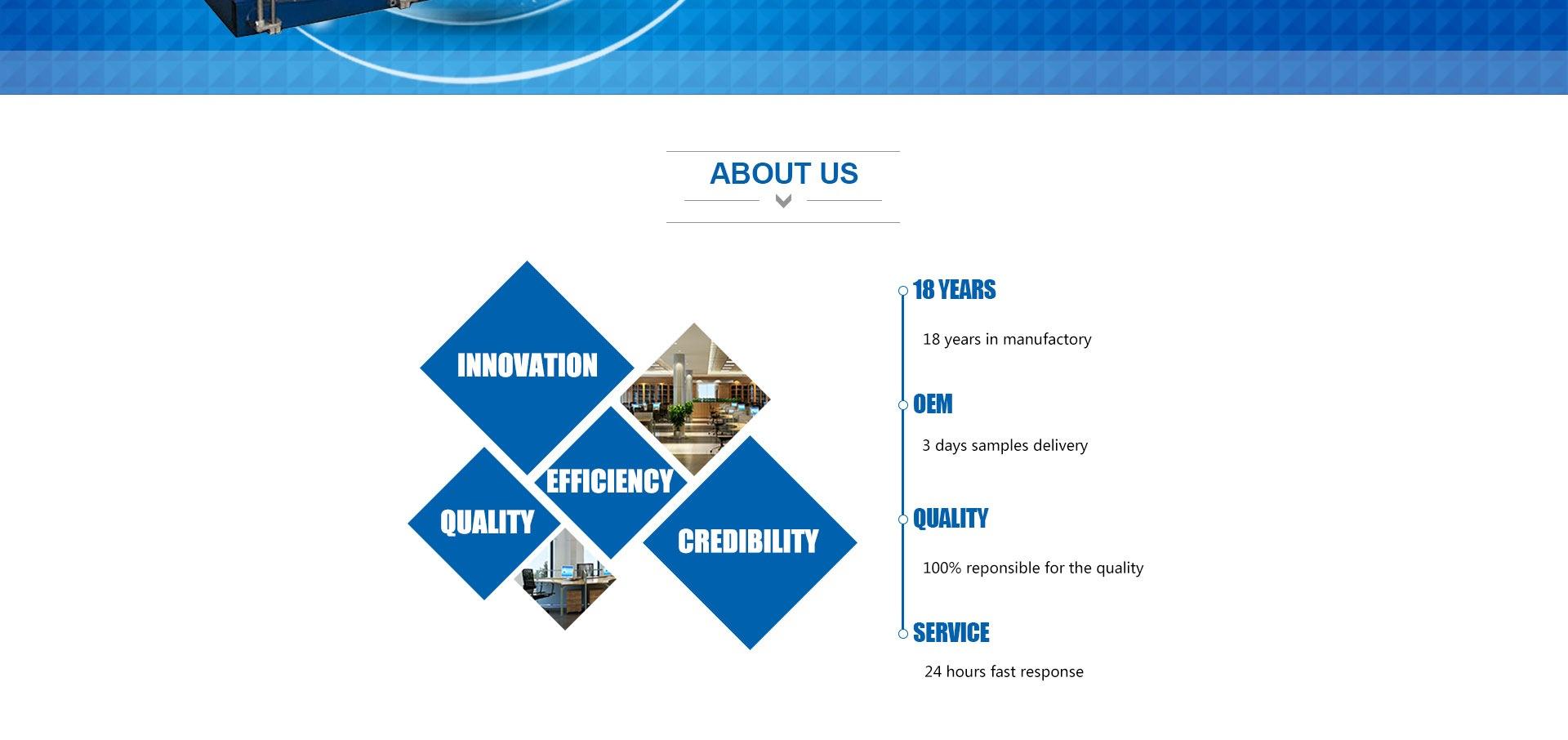 ABOUT US

INNOVATION

EFFICIENCY

QUALITY

CREDIBILITY

18 YEARS

18 years in manufactory

OEM

3 days samples delivery

QUALITY

100% reponsible for the quality

SERVICE

24 hours fast response